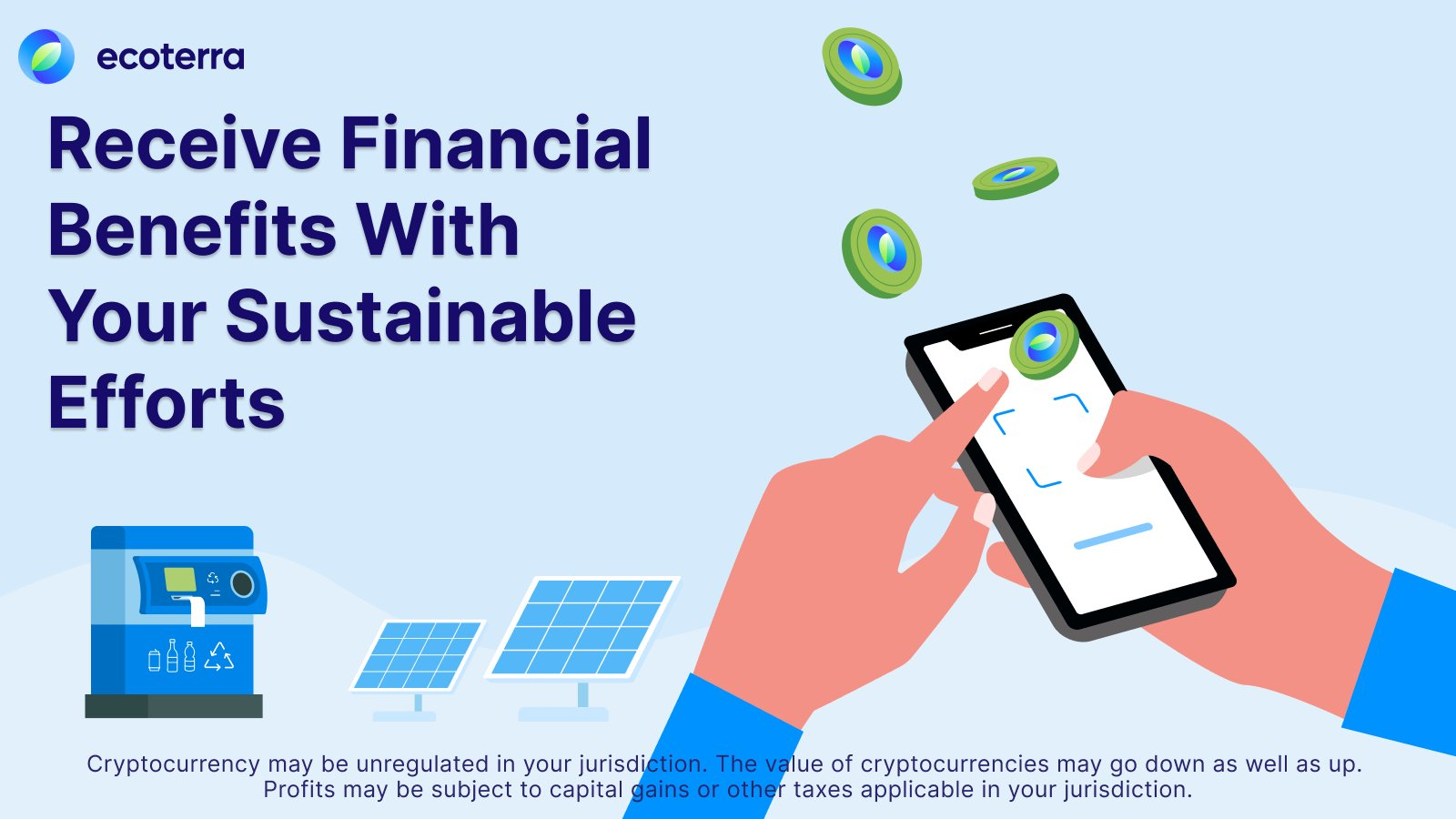 ecoterra

Receive Financial Benefits With Your Sustainable Efforts

Cryptocurrency may be unregulated in your jurisdiction. The value of cryptocurrencies may go down as well as up. Profits may be subject to capital gains or other taxes applicable in your jurisdiction.